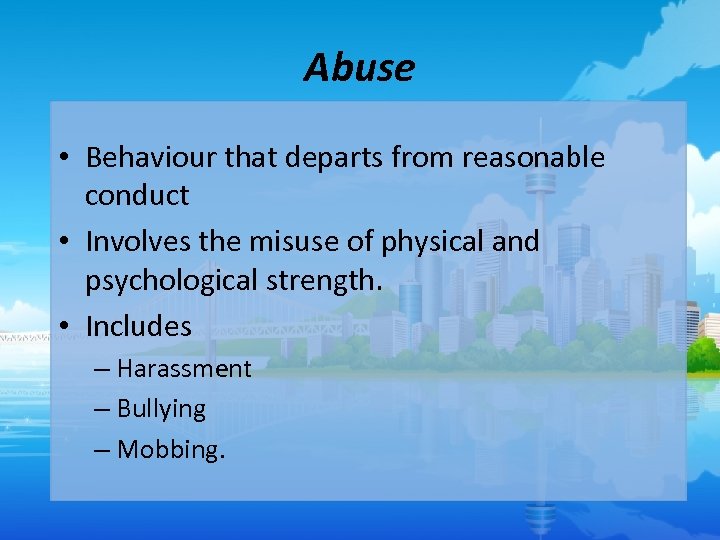 Abuse

• Behaviour that departs from reasonable conduct
• Involves the misuse of physical and psychological strength.
• Includes
– Harassment
– Bullying
– Mobbing.